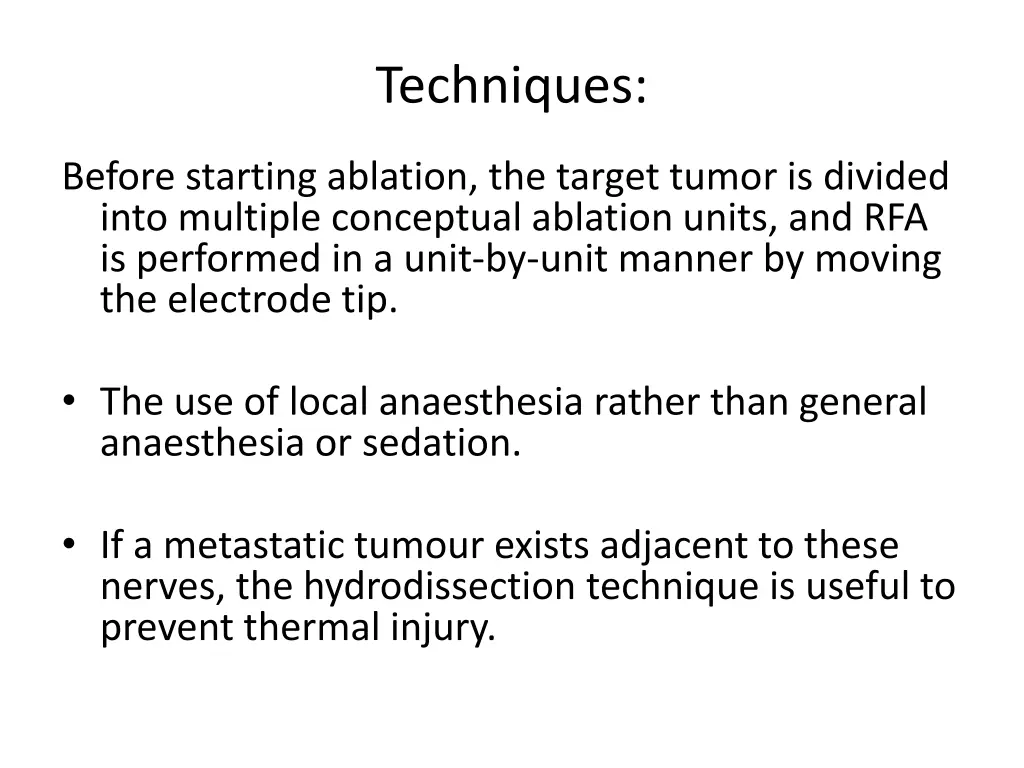 Techniques:

Before starting ablation, the target tumor is divided into multiple conceptual ablation units, and RFA is performed in a unit-by-unit manner by moving the electrode tip.

• The use of local anaesthesia rather than general anaesthesia or sedation.

• If a metastatic tumour exists adjacent to these nerves, the hydrodissection technique is useful to prevent thermal injury.